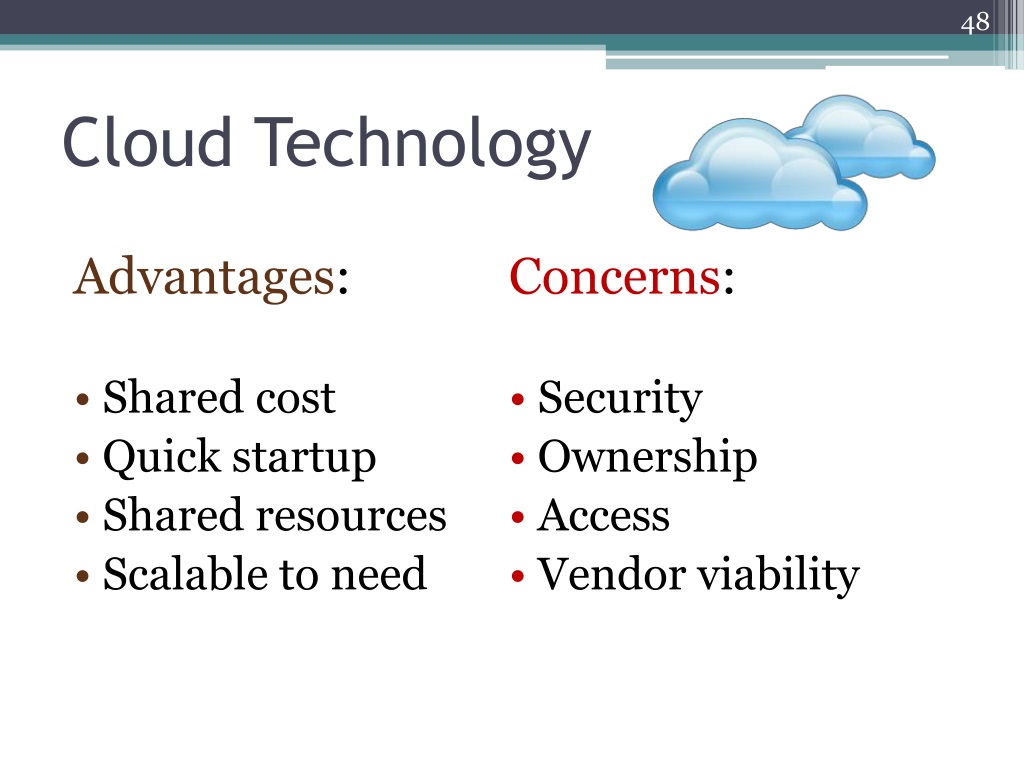 48

Cloud Technology

Advantages:

• Shared cost
• Quick startup
• Shared resources
• Scalable to need

Concerns:

• Security
• Ownership
• Access
• Vendor viability